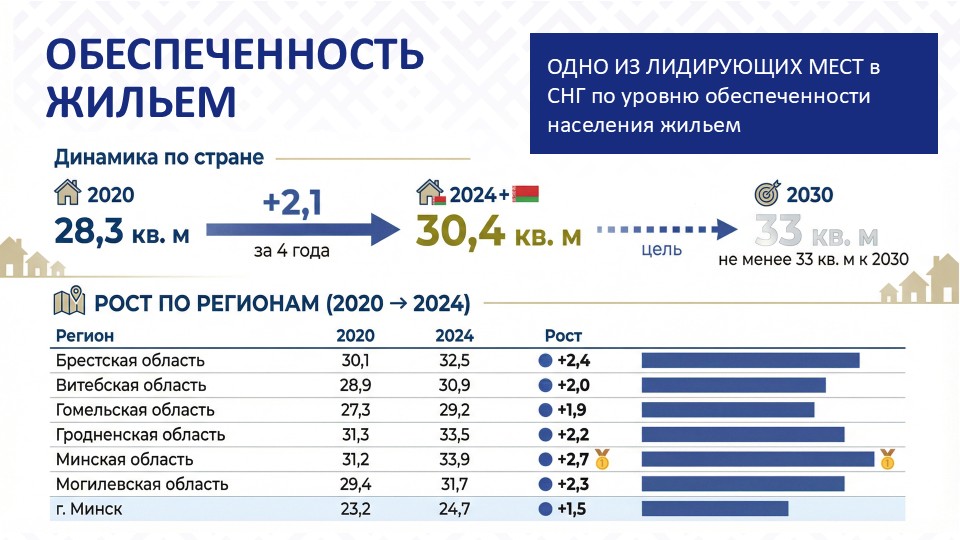 ОБЕСПЕЧЕННОСТЬ ЖИЛЬЕМ

ОДНО ИЗ ЛИДИРУЮЩИХ МЕСТ в СНГ по уровню обеспеченности населения жильем

Динамика по стране

2020
28,3 кв. м

+2,1
за 4 года

2024+
30,4 кв. м

цель

2030
33 кв. м
не менее 33 кв. м к 2030

РОСТ ПО РЕГИОНАМ (2020 → 2024)

| Регион | 2020 | 2024 | Рост |
|---|---|---|---|
| Брестская область | 30,1 | 32,5 | +2,4 |
| Витебская область | 28,9 | 30,9 | +2,0 |
| Гомельская область | 27,3 | 29,2 | +1,9 |
| Гродненская область | 31,3 | 33,5 | +2,2 |
| Минская область | 31,2 | 33,9 | +2,7 |
| Могилевская область | 29,4 | 31,7 | +2,3 |
| г. Минск | 23,2 | 24,7 | +1,5 |